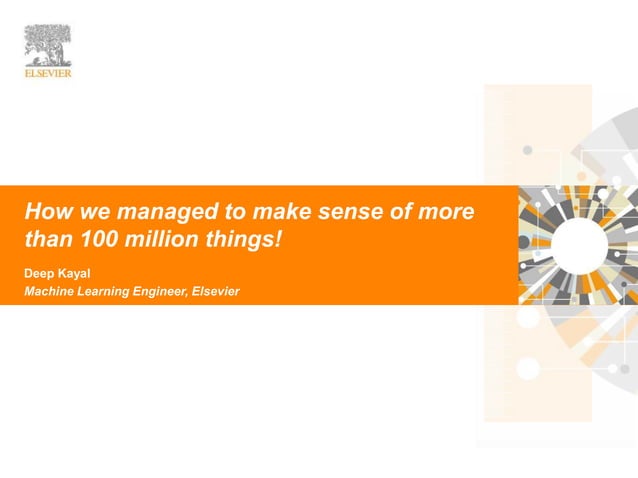 ELSEVIER

How we managed to make sense of more than 100 million things!

Deep Kayal
Machine Learning Engineer, Elsevier